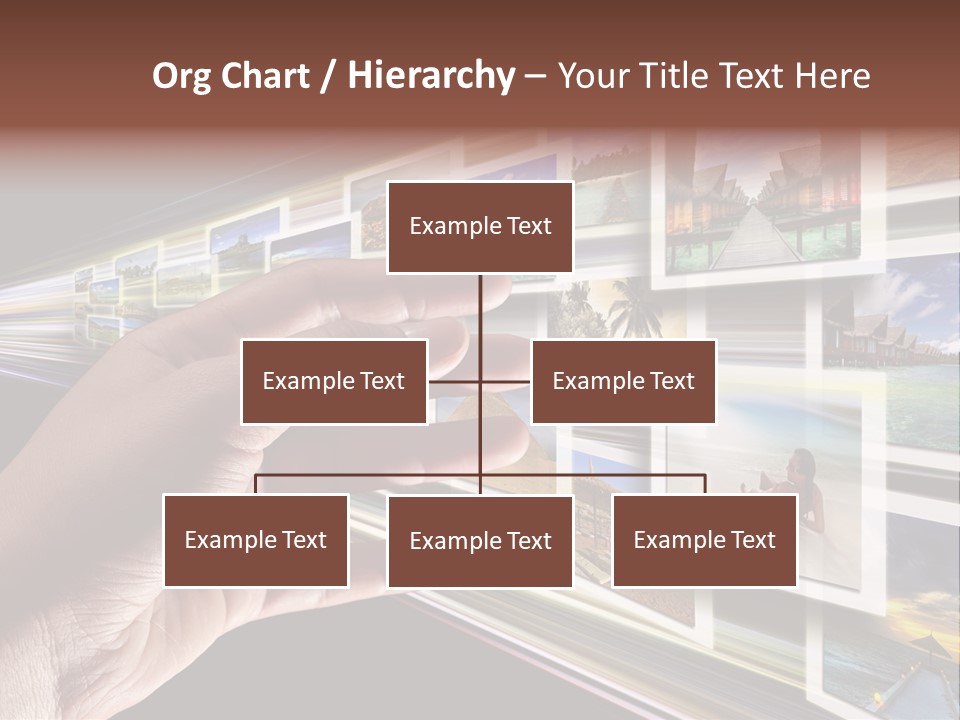 Org Chart / Hierarchy – Your Title Text Here

Example Text

Example Text

Example Text

Example Text

Example Text

Example Text